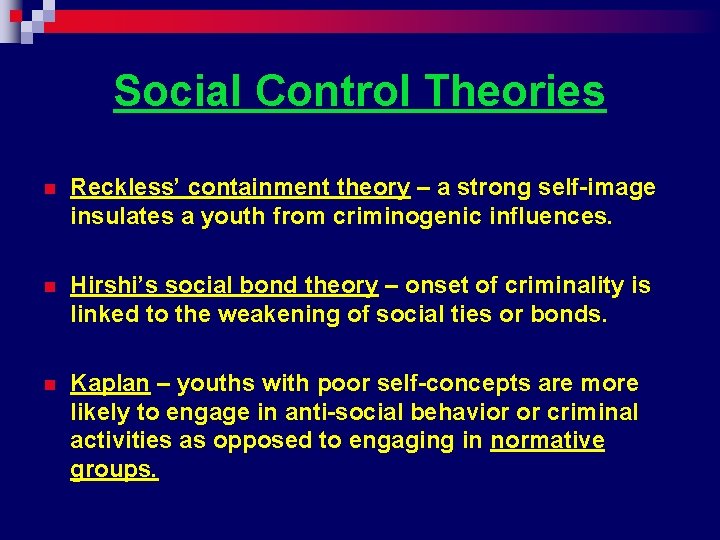 Social Control Theories

Reckless' containment theory – a strong self-image insulates a youth from criminogenic influences.

Hirshi's social bond theory – onset of criminality is linked to the weakening of social ties or bonds.

Kaplan – youths with poor self-concepts are more likely to engage in anti-social behavior or criminal activities as opposed to engaging in normative groups.